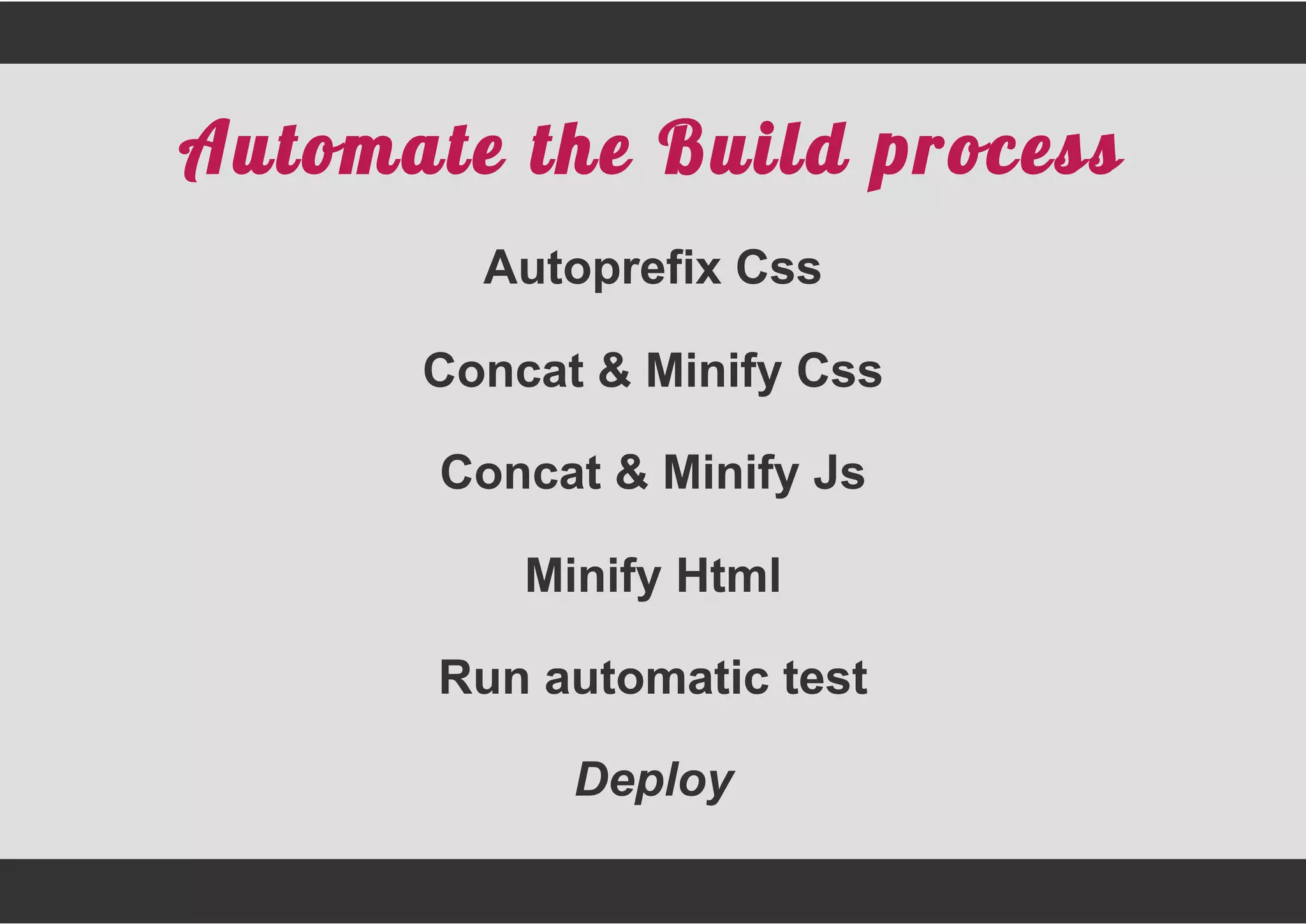 Automate the Build process

Autoprefix Css

Concat & Minify Css

Concat & Minify Js

Minify Html

Run automatic test

Deploy